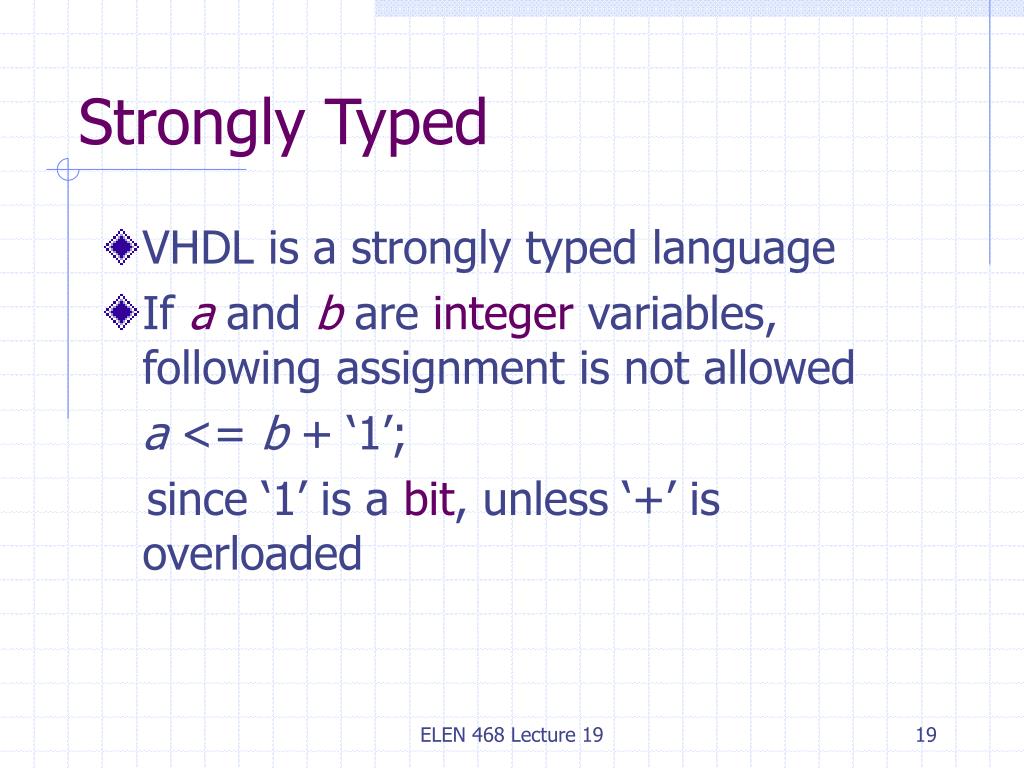 Strongly Typed

VHDL is a strongly typed language

If a and b are integer variables, following assignment is not allowed

a <= b + ‘1’;

since ‘1’ is a bit, unless ‘+’ is overloaded

ELEN 468 Lecture 19

19